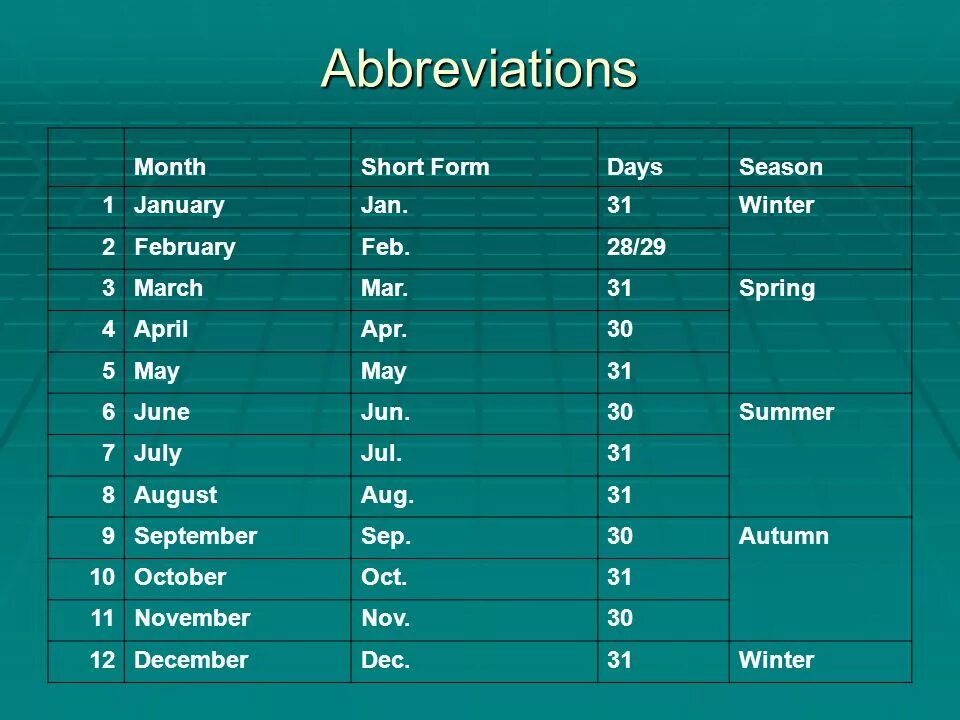 Abbreviations

|  | Month | Short Form | Days | Season |
|---|---|---|---|---|
| 1 | January | Jan. | 31 | Winter |
| 2 | February | Feb. | 28/29 |  |
| 3 | March | Mar. | 31 | Spring |
| 4 | April | Apr. | 30 |  |
| 5 | May | May | 31 |  |
| 6 | June | Jun. | 30 | Summer |
| 7 | July | Jul. | 31 |  |
| 8 | August | Aug. | 31 |  |
| 9 | September | Sep. | 30 | Autumn |
| 10 | October | Oct. | 31 |  |
| 11 | November | Nov. | 30 |  |
| 12 | December | Dec. | 31 | Winter |